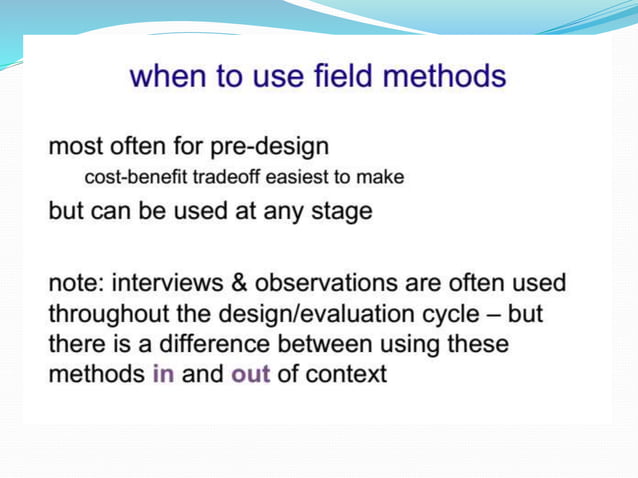 when to use field methods

most often for pre-design

cost-benefit tradeoff easiest to make

but can be used at any stage

note: interviews & observations are often used throughout the design/evaluation cycle – but there is a difference between using these methods in and out of context